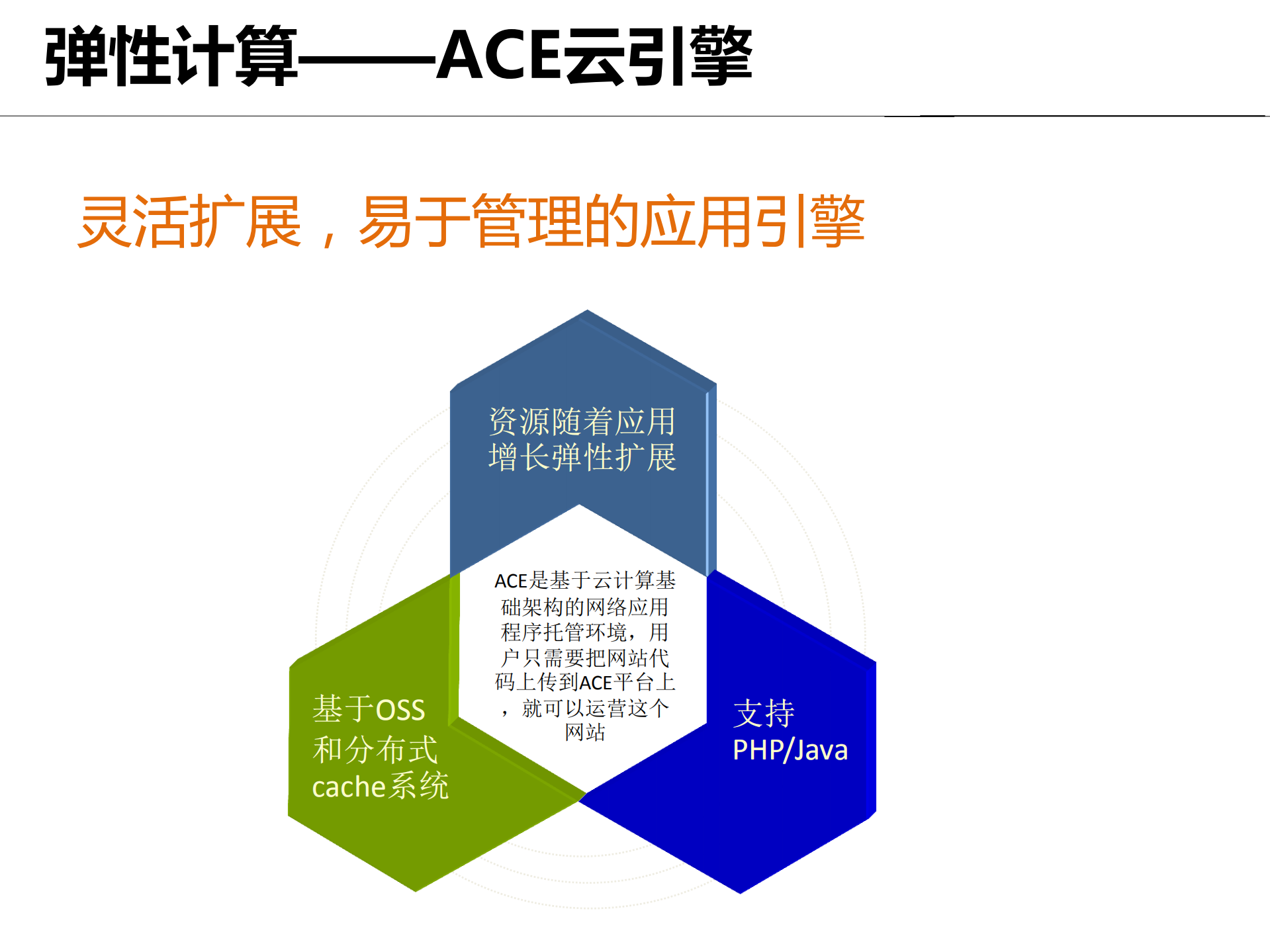 弹性计算——ACE云引擎

灵活扩展，易于管理的应用引擎

资源随着应用增长弹性扩展

ACE是基于云计算基础架构的网络应用程序托管环境，用户只需要把网站代码上传到ACE平台上，就可以运营这个网站

基于OSS和分布式cache系统

支持PHP/Java